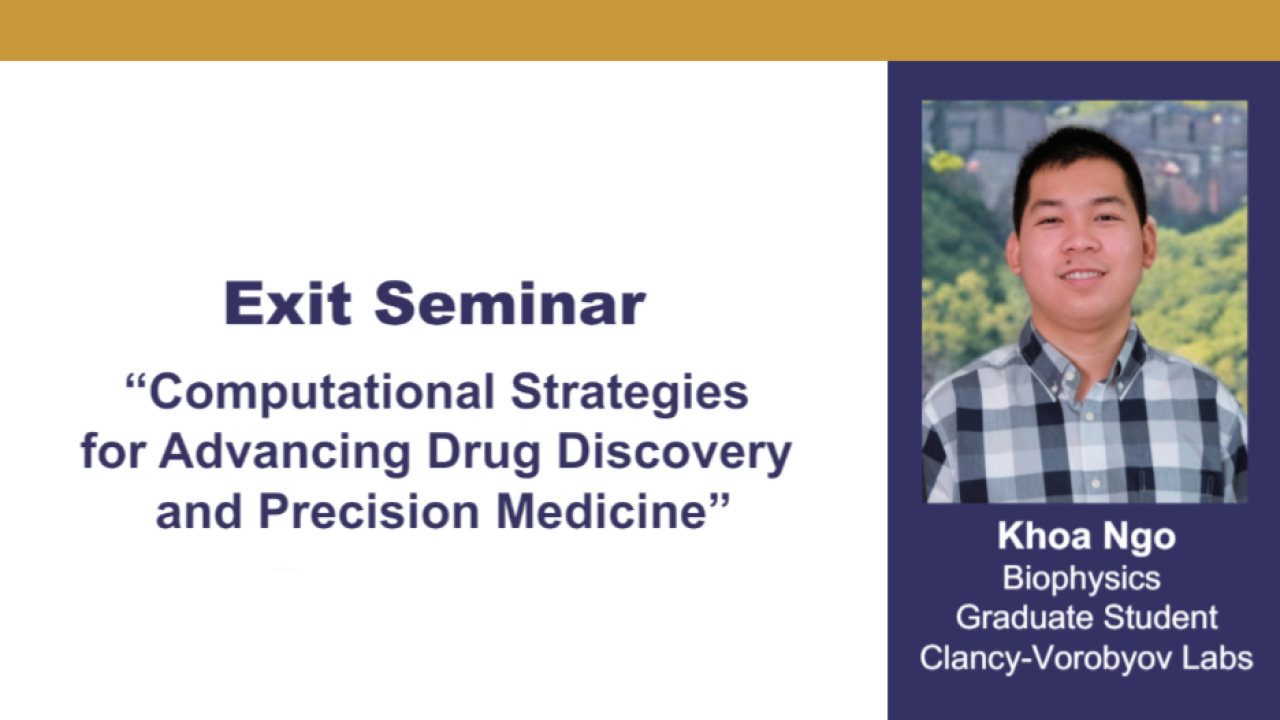 Exit Seminar

“Computational Strategies for Advancing Drug Discovery and Precision Medicine”

Khoa Ngo
Biophysics
Graduate Student
Clancy-Vorobyov Labs